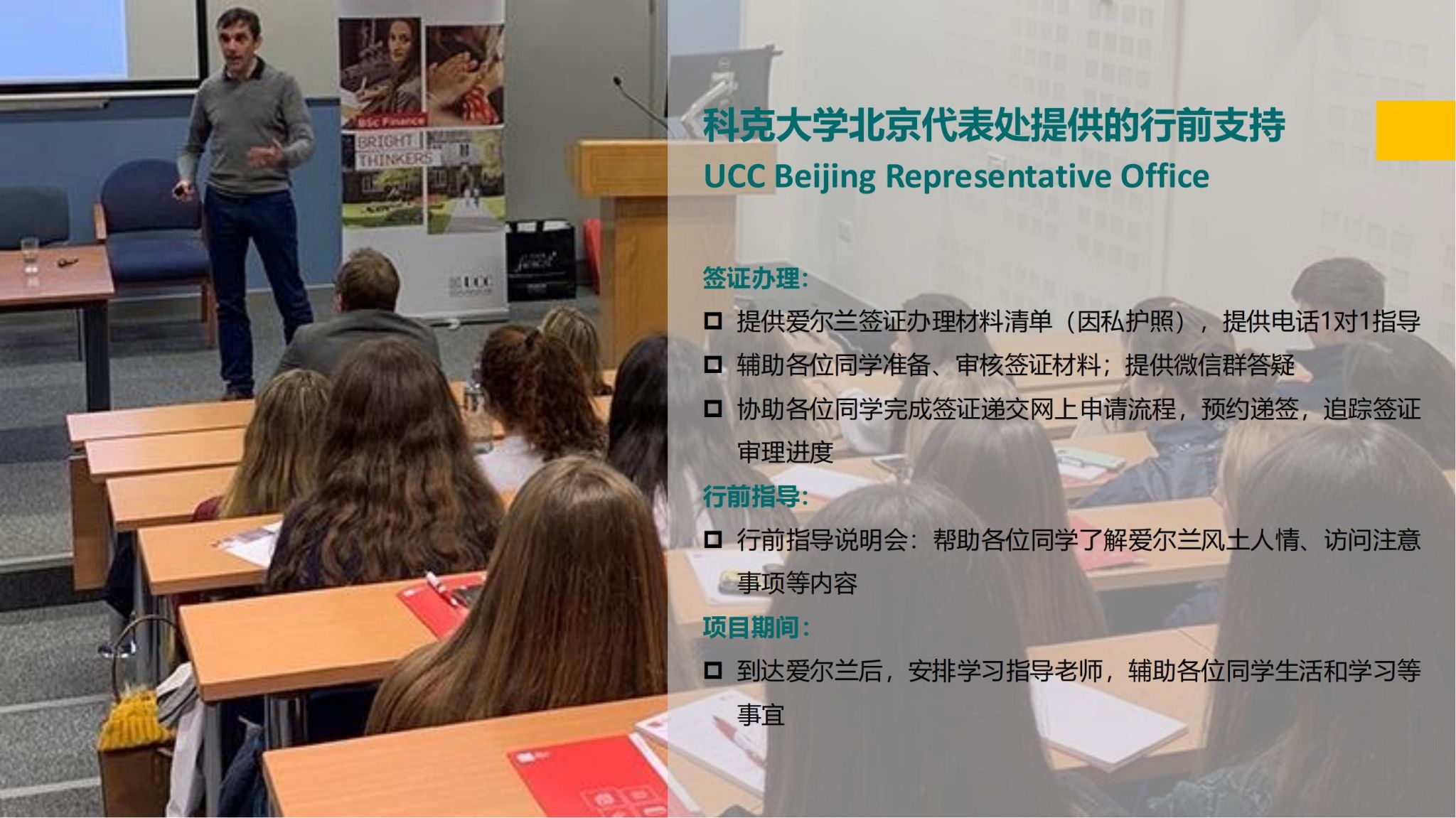 BSc Finance
BRIGHT THINKERS
UCC

科克大学北京代表处提供的行前支持
UCC Beijing Representative Office

签证办理:
☐ 提供爱尔兰签证办理材料清单（因私护照），提供电话1对1指导
☐ 辅助各位同学准备、审核签证材料；提供微信群答疑
☐ 协助各位同学完成签证递交网上申请流程，预约递签，追踪签证审理进度

行前指导:
☐ 行前指导说明会：帮助各位同学了解爱尔兰风土人情、访问注意事项等内容

项目期间:
☐ 到达爱尔兰后，安排学习指导老师，辅助各位同学生活和学习等事宜